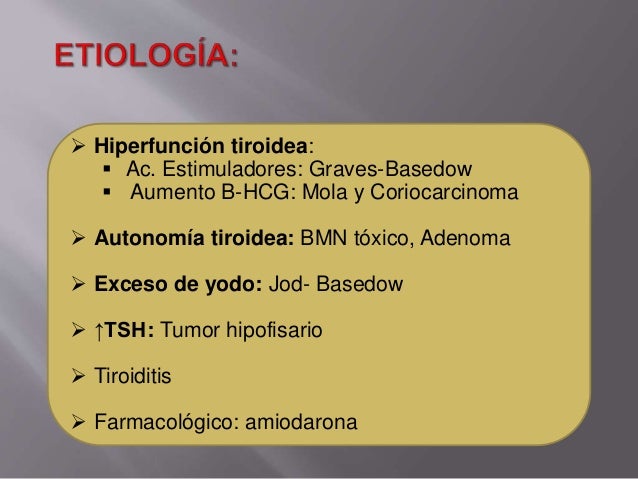 ETIOLOGÍA:

➢ Hiperfunción tiroidea:
▪ Ac. Estimuladores: Graves-Basedow
▪ Aumento B-HCG: Mola y Coriocarcinoma

➢ Autonomía tiroidea: BMN tóxico, Adenoma

➢ Exceso de yodo: Jod- Basedow

➢ ↑TSH: Tumor hipofisario

➢ Tiroiditis

➢ Farmacológico: amiodarona